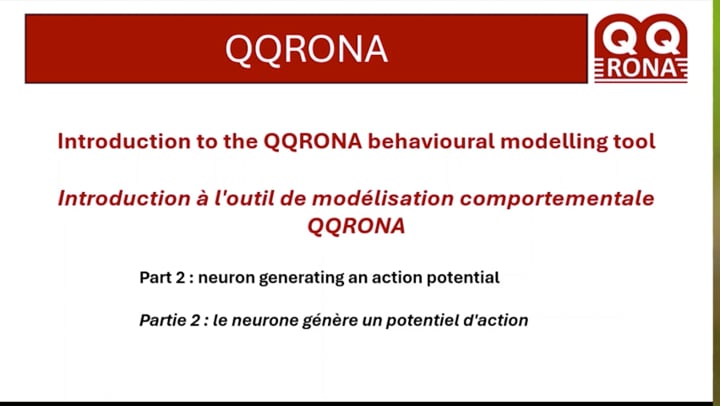 QQRONA

QQ
RONA

Introduction to the QQRONA behavioural modelling tool

Introduction à l'outil de modélisation comportementale QQRONA

Part 2 : neuron generating an action potential

Partie 2 : le neurone génère un potentiel d'action